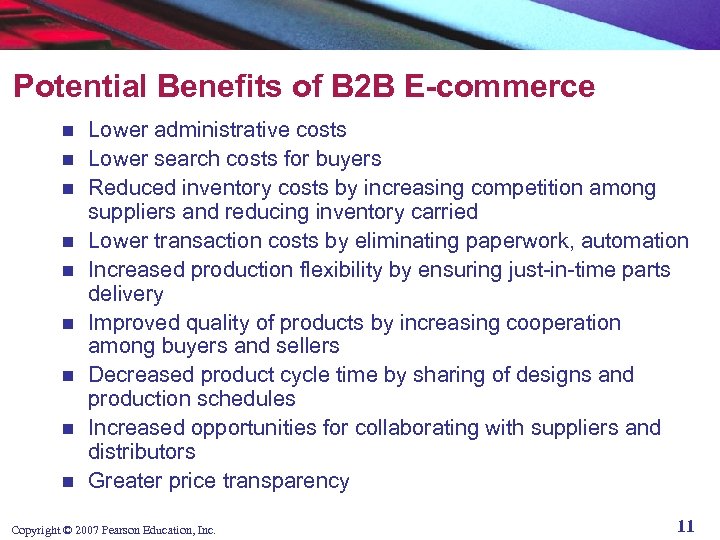 Potential Benefits of B2B E-commerce

- Lower administrative costs
- Lower search costs for buyers
- Reduced inventory costs by increasing competition among suppliers and reducing inventory carried
- Lower transaction costs by eliminating paperwork, automation
- Increased production flexibility by ensuring just-in-time parts delivery
- Improved quality of products by increasing cooperation among buyers and sellers
- Decreased product cycle time by sharing of designs and production schedules
- Increased opportunities for collaborating with suppliers and distributors
- Greater price transparency

Copyright © 2007 Pearson Education, Inc.

11